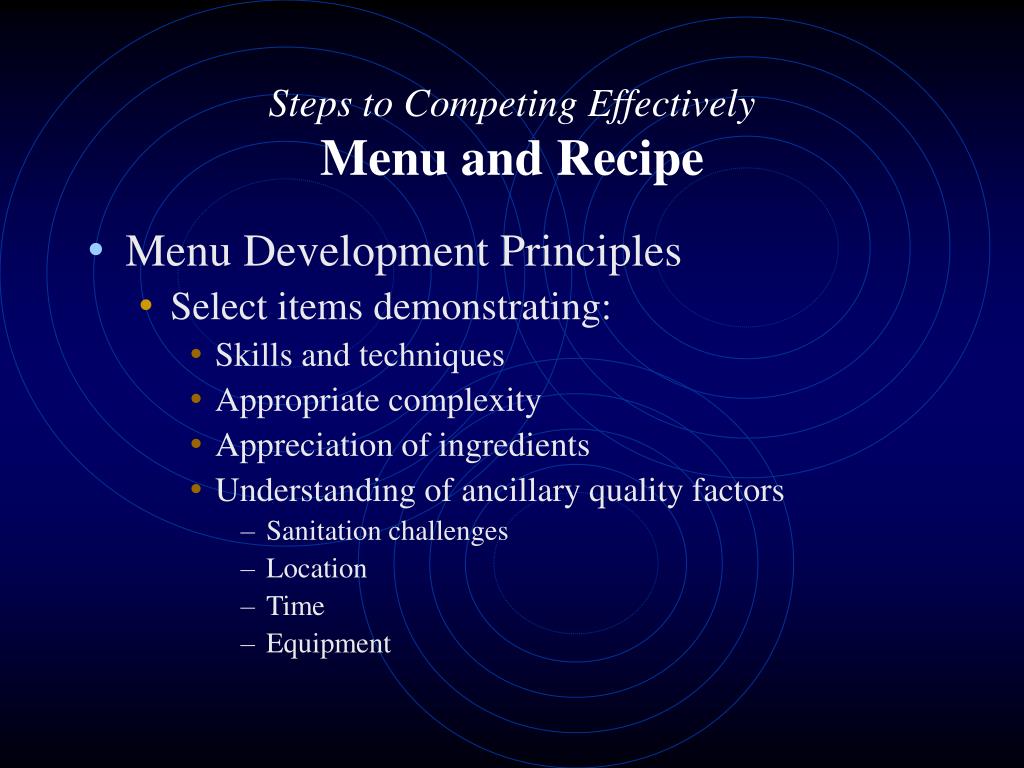 Steps to Competing Effectively
Menu and Recipe

• Menu Development Principles
  • Select items demonstrating:
    • Skills and techniques
    • Appropriate complexity
    • Appreciation of ingredients
    • Understanding of ancillary quality factors
      – Sanitation challenges
      – Location
      – Time
      – Equipment